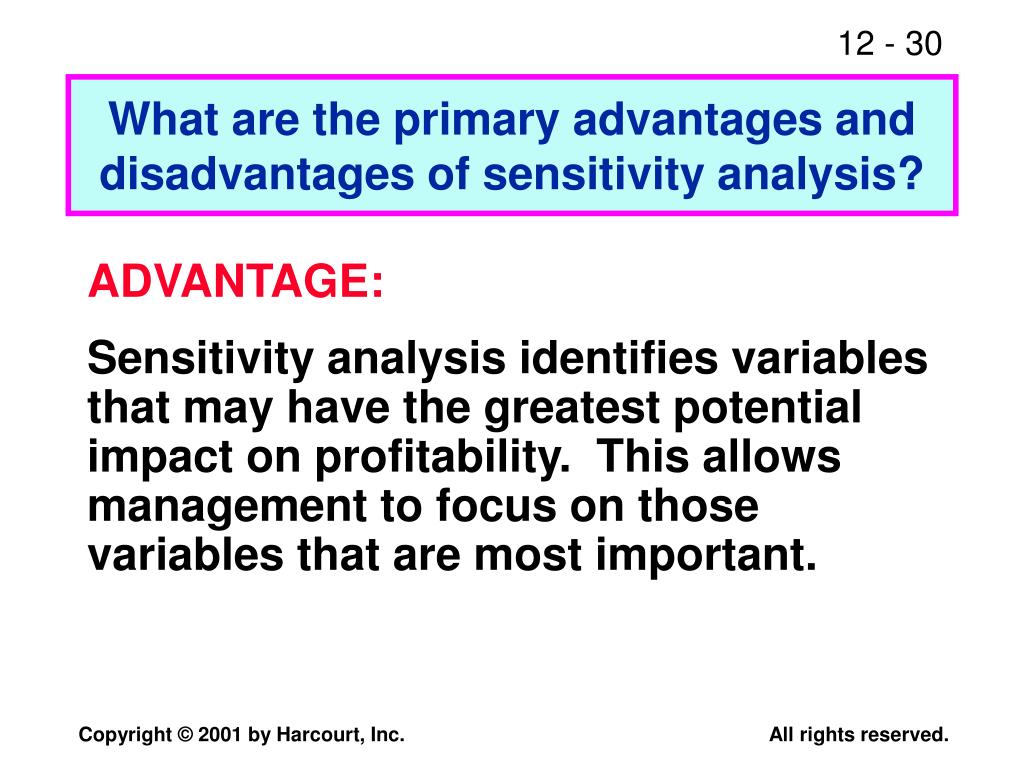 12 - 30

What are the primary advantages and disadvantages of sensitivity analysis?

ADVANTAGE:

Sensitivity analysis identifies variables that may have the greatest potential impact on profitability.  This allows management to focus on those variables that are most important.

Copyright © 2001 by Harcourt, Inc.

All rights reserved.